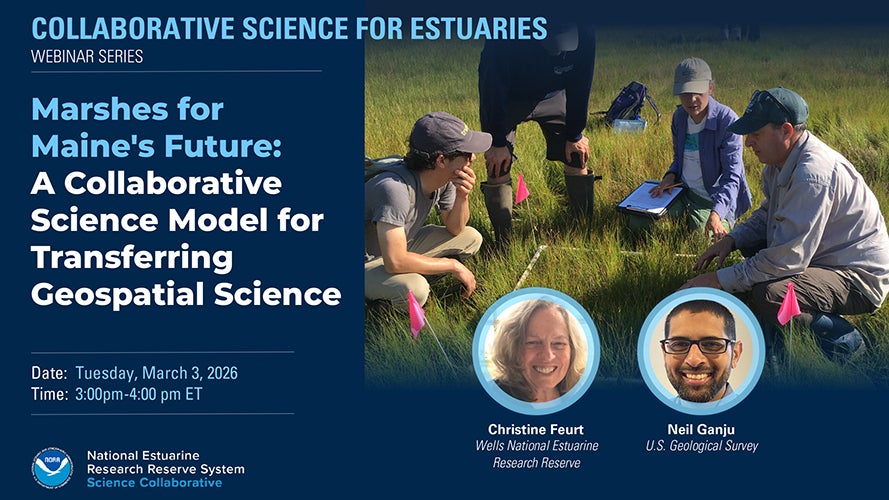 COLLABORATIVE SCIENCE FOR ESTUARIES
WEBINAR SERIES

Marshes for Maine's Future: A Collaborative Science Model for Transferring Geospatial Science

Date: Tuesday, March 3, 2026
Time: 3:00pm-4:00 pm ET

NOAA

National Estuarine Research Reserve System Science Collaborative

Christine Feurt
Wells National Estuarine Research Reserve

Neil Ganju
U.S. Geological Survey